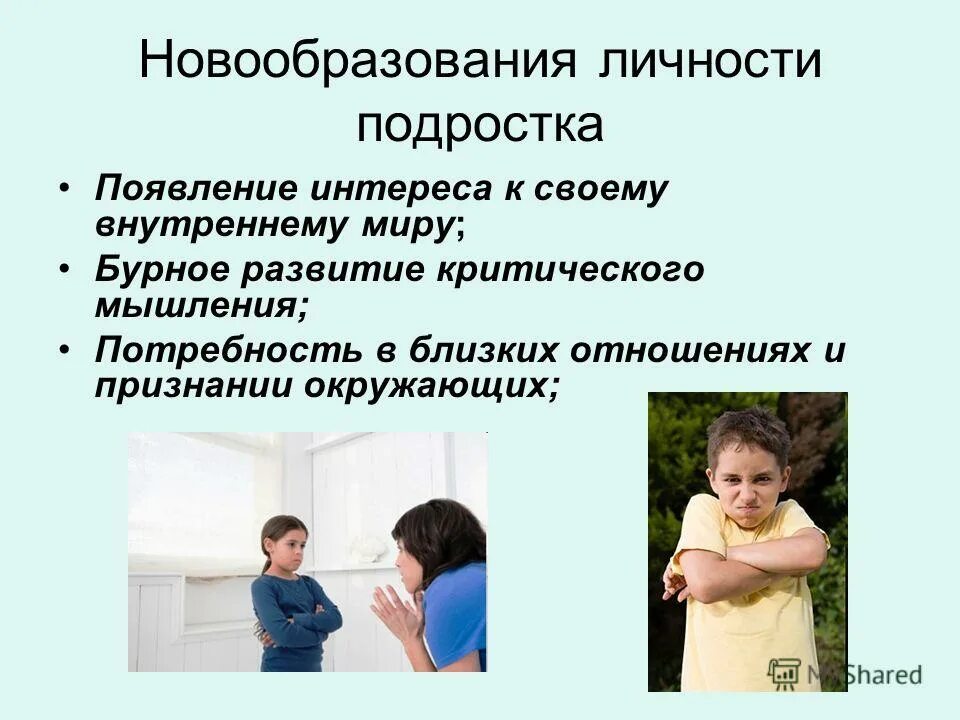 Новообразования личности подростка

• Появление интереса к своему внутреннему миру;
• Бурное развитие критического мышления;
• Потребность в близких отношениях и признании окружающих;

MyShared